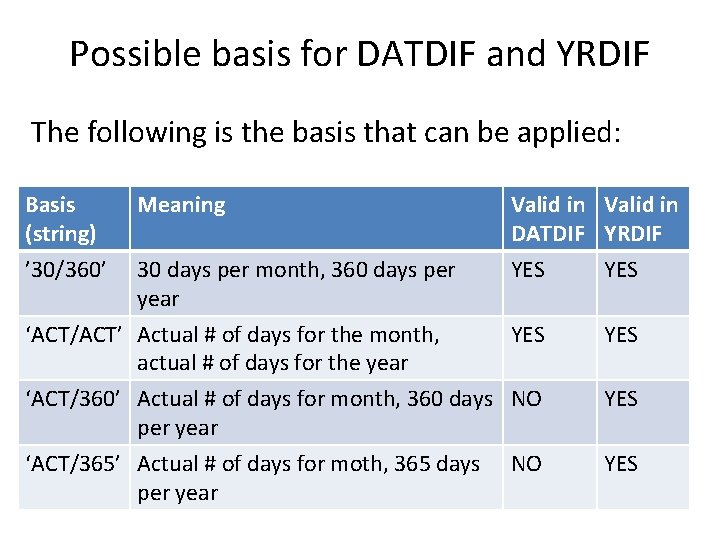 Possible basis for DATDIF and YRDIF

The following is the basis that can be applied:

| Basis (string) | Meaning | Valid in DATDIF | Valid in YRDIF |
|---|---|---|---|
| ’30/360’ | 30 days per month, 360 days per year | YES | YES |
| ‘ACT/ACT’ | Actual # of days for the month, actual # of days for the year | YES | YES |
| ‘ACT/360’ | Actual # of days for month, 360 days per year | NO | YES |
| ‘ACT/365’ | Actual # of days for moth, 365 days per year | NO | YES |